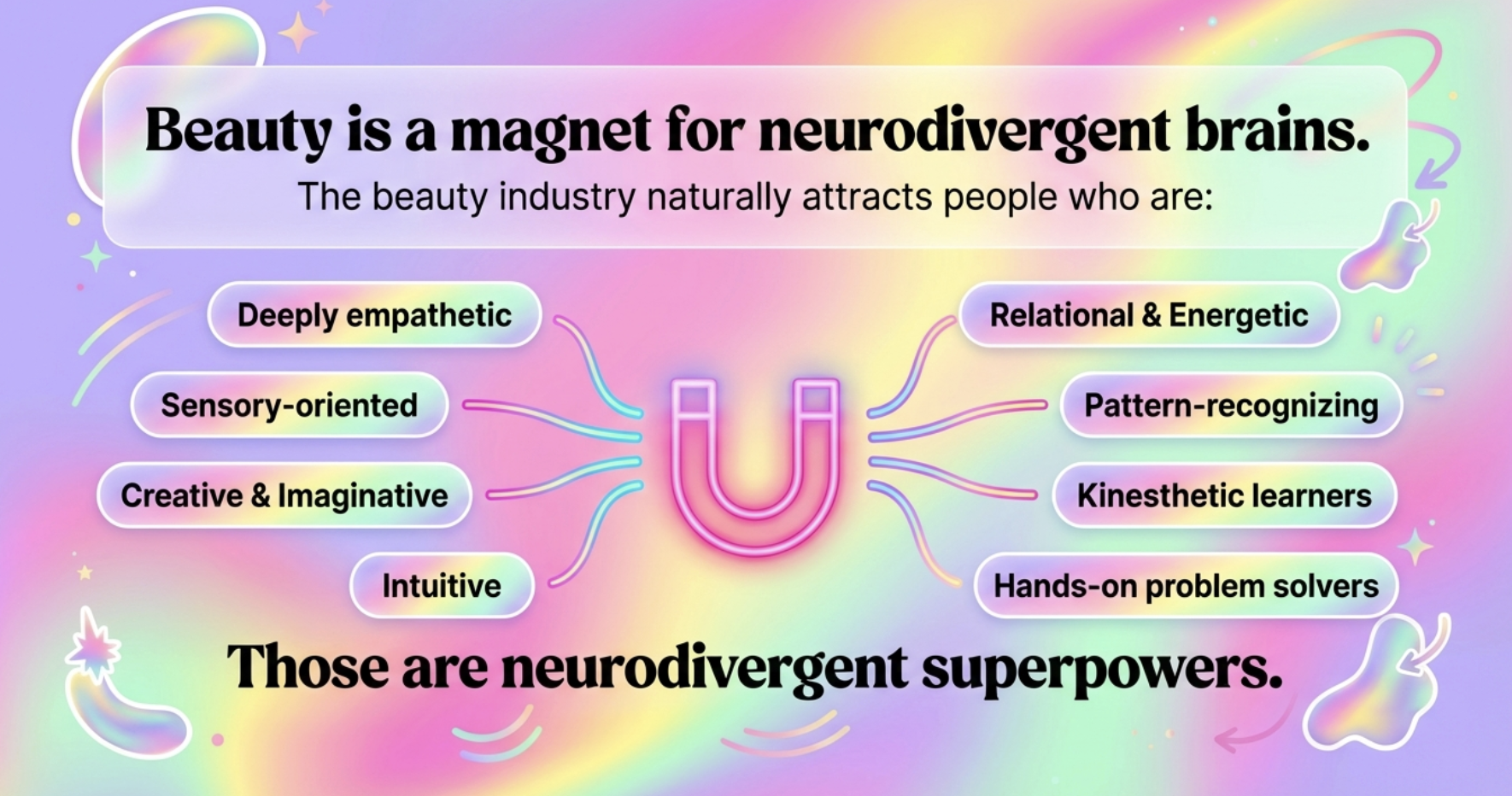 Beauty is a magnet for neurodivergent brains.

The beauty industry naturally attracts people who are:

Deeply empathetic

Sensory-oriented

Creative & Imaginative

Intuitive

Relational & Energetic

Pattern-recognizing

Kinesthetic learners

Hands-on problem solvers

Those are neurodivergent superpowers.